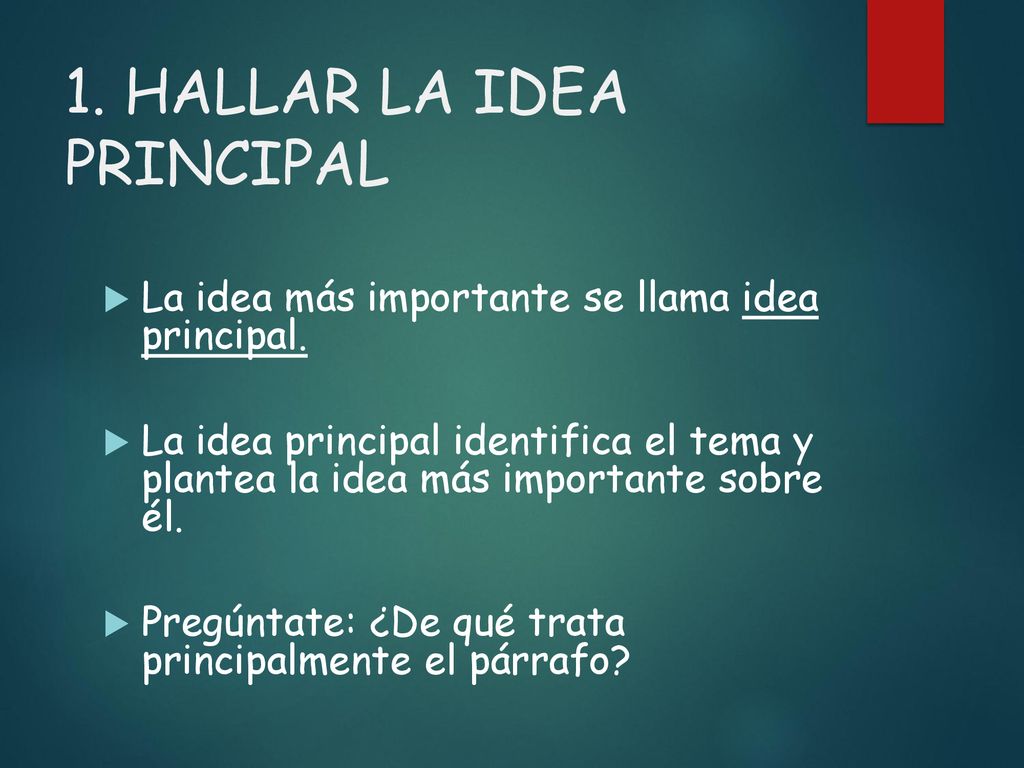 1. HALLAR LA IDEA PRINCIPAL

La idea más importante se llama idea principal.

La idea principal identifica el tema y plantea la idea más importante sobre él.

Pregúntate: ¿De qué trata principalmente el párrafo?